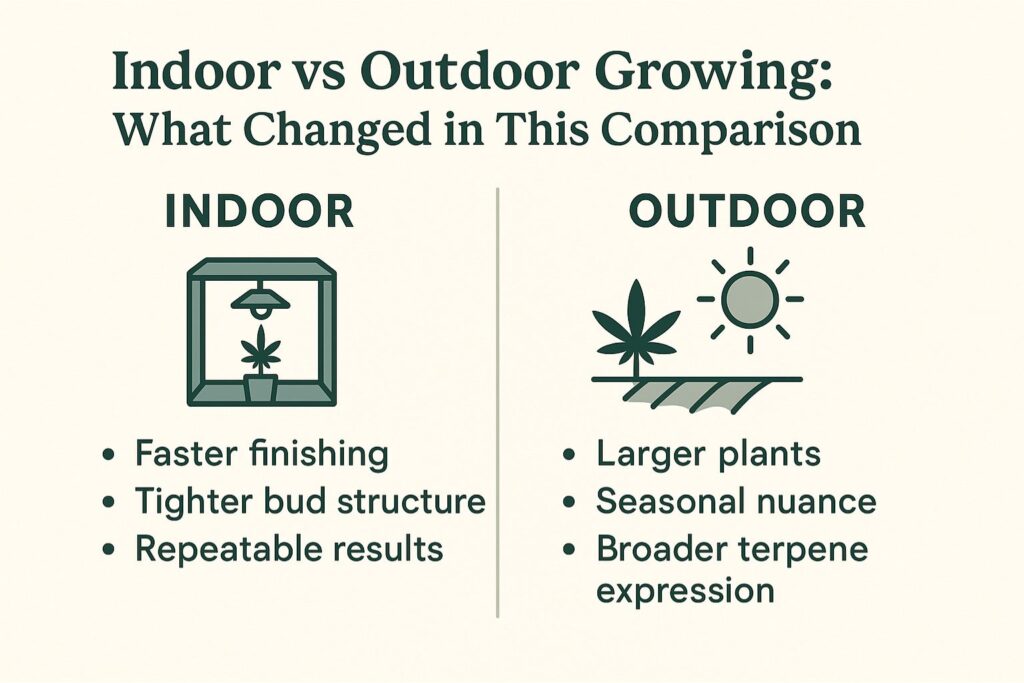 Indoor vs Outdoor Growing: What Changed in This Comparison

INDOOR

• Faster finishing
• Tighter bud structure
• Repeatable results

OUTDOOR

• Larger plants
• Seasonal nuance
• Broader terpene expression